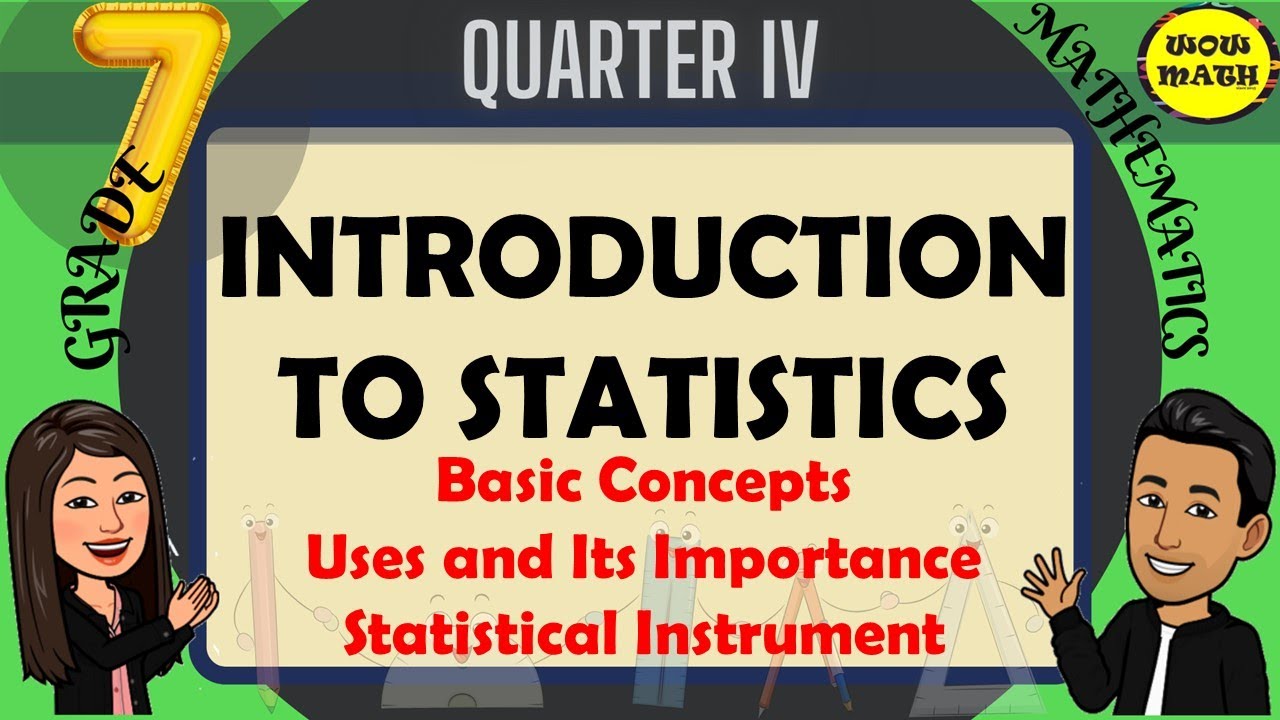 GRADE 7

QUARTER IV

MATHEMATICS

WOW MATH

INTRODUCTION TO STATISTICS

Basic Concepts
Uses and Its Importance
Statistical Instrument